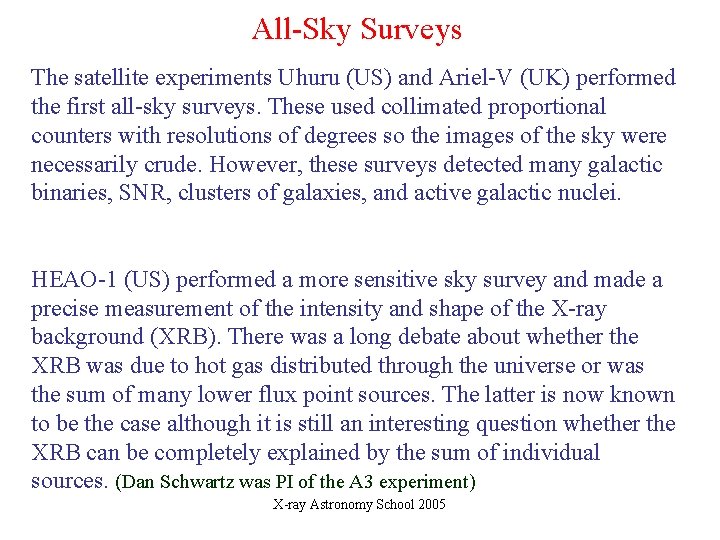 All-Sky Surveys

The satellite experiments Uhuru (US) and Ariel-V (UK) performed the first all-sky surveys. These used collimated proportional counters with resolutions of degrees so the images of the sky were necessarily crude. However, these surveys detected many galactic binaries, SNR, clusters of galaxies, and active galactic nuclei.

HEAO-1 (US) performed a more sensitive sky survey and made a precise measurement of the intensity and shape of the X-ray background (XRB). There was a long debate about whether the XRB was due to hot gas distributed through the universe or was the sum of many lower flux point sources. The latter is now known to be the case although it is still an interesting question whether the XRB can be completely explained by the sum of individual sources. (Dan Schwartz was PI of the A3 experiment)

X-ray Astronomy School 2005